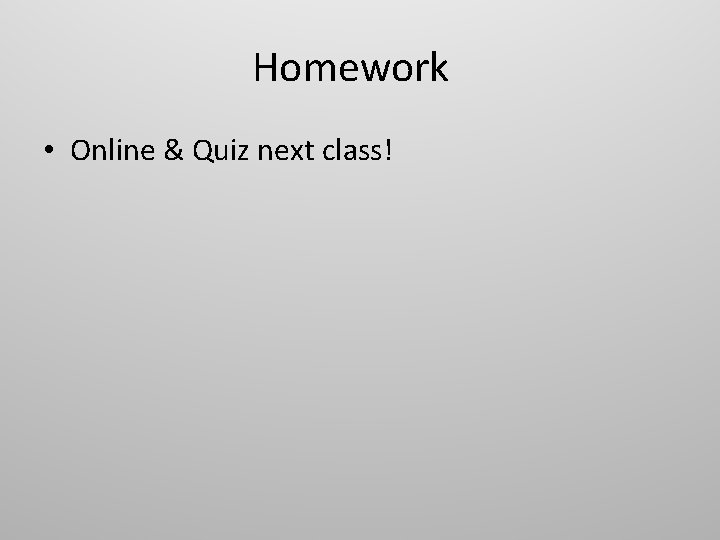 Homework

• Online & Quiz next class!